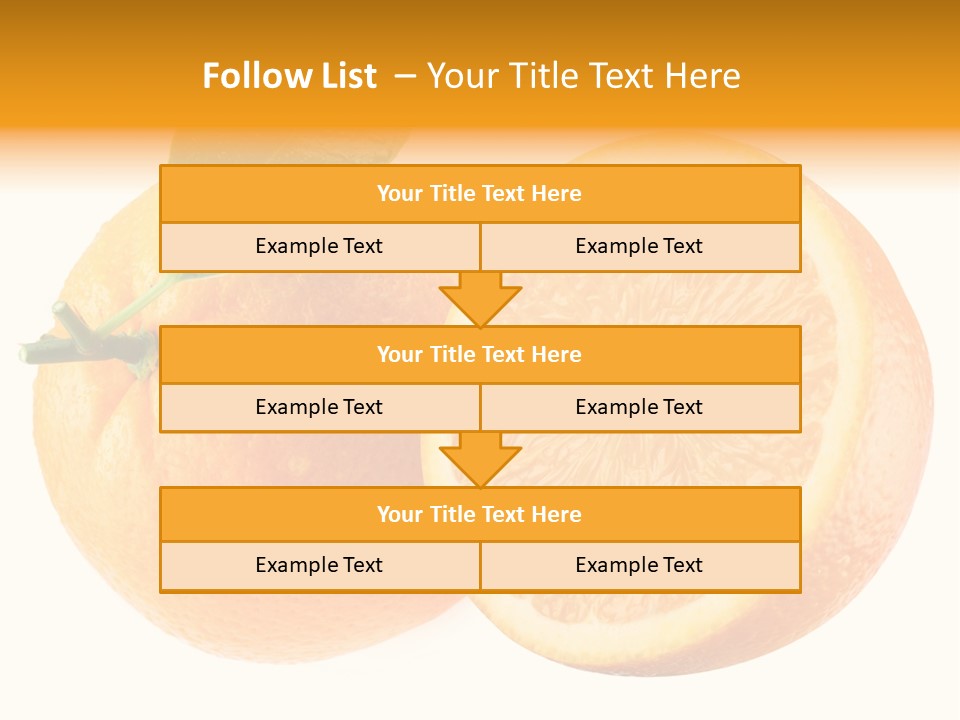 Follow List – Your Title Text Here

Your Title Text Here

Example Text

Example Text

Your Title Text Here

Example Text

Example Text

Your Title Text Here

Example Text

Example Text